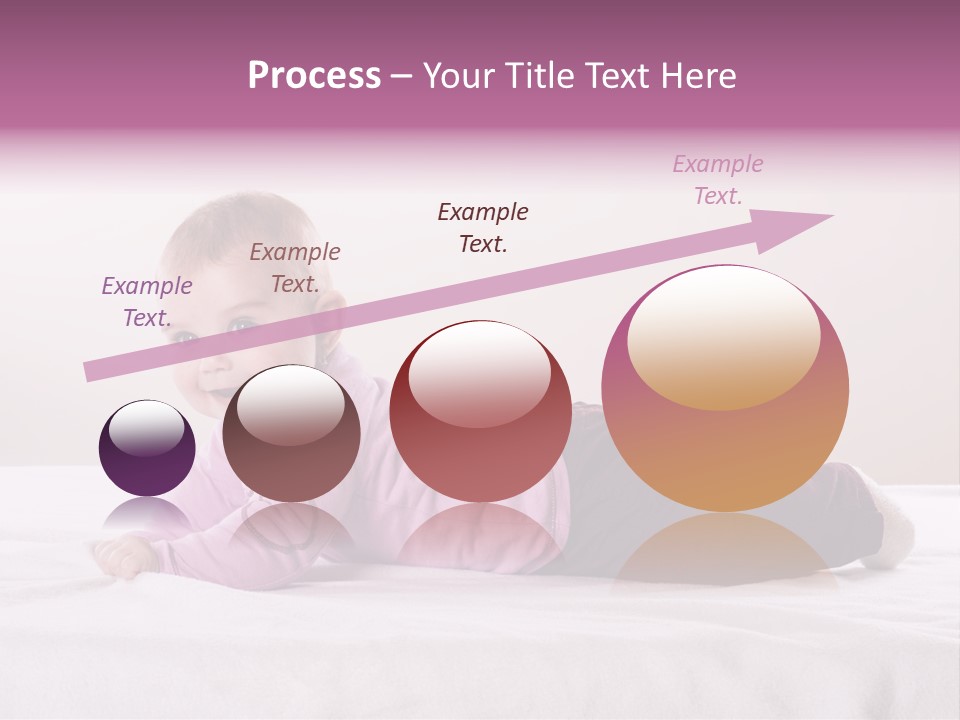 Process – Your Title Text Here

Example Text.

Example Text.

Example Text.

Example Text.